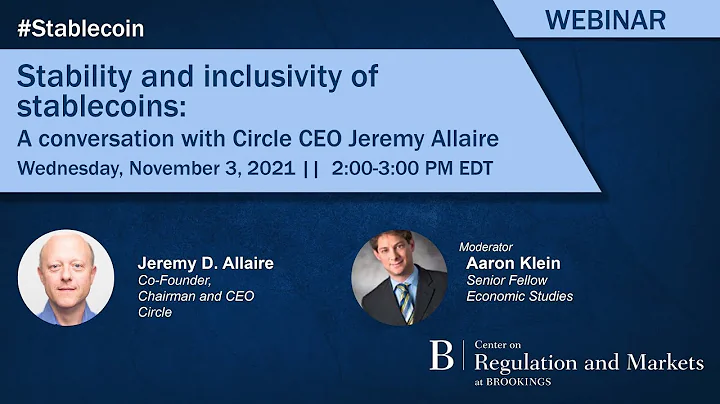 #Stablecoin

WEBINAR

Stability and inclusivity of stablecoins:

A conversation with Circle CEO Jeremy Allaire

Wednesday, November 3, 2021 || 2:00-3:00 PM EDT

Jeremy D. Allaire
Co-Founder,
Chairman and CEO
Circle

Moderator
Aaron Klein
Senior Fellow
Economic Studies

B | Center on
Regulation and Markets
at BROOKINGS